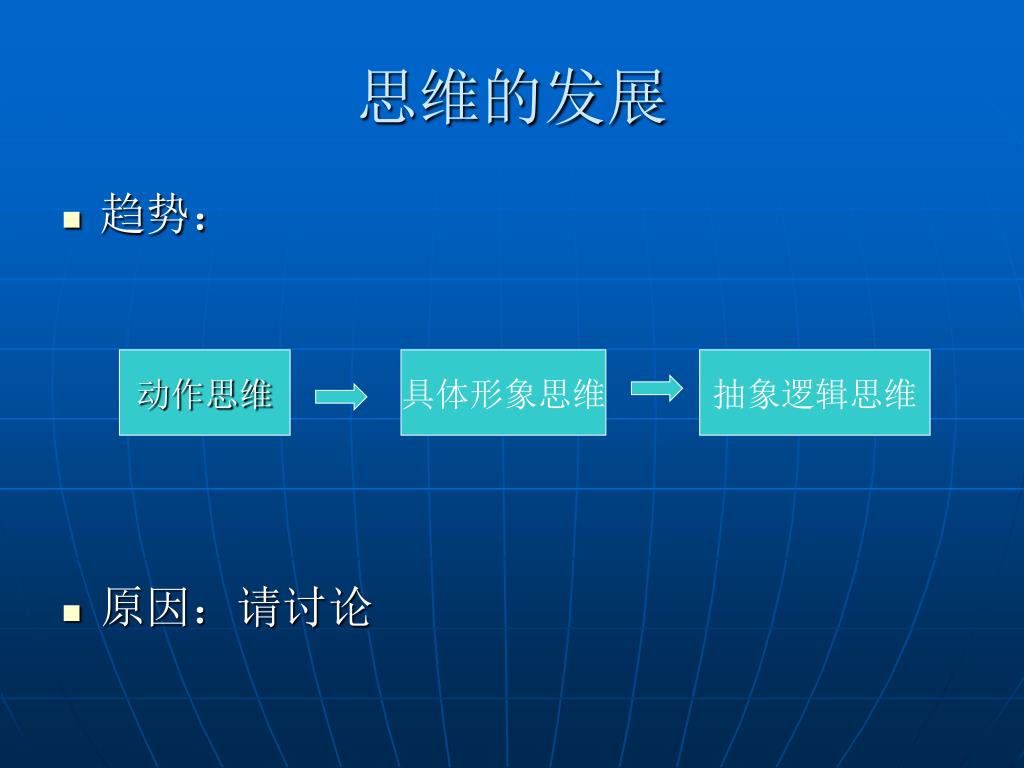 思维的发展

趋势：

动作思维

具体形象思维

抽象逻辑思维

原因：请讨论